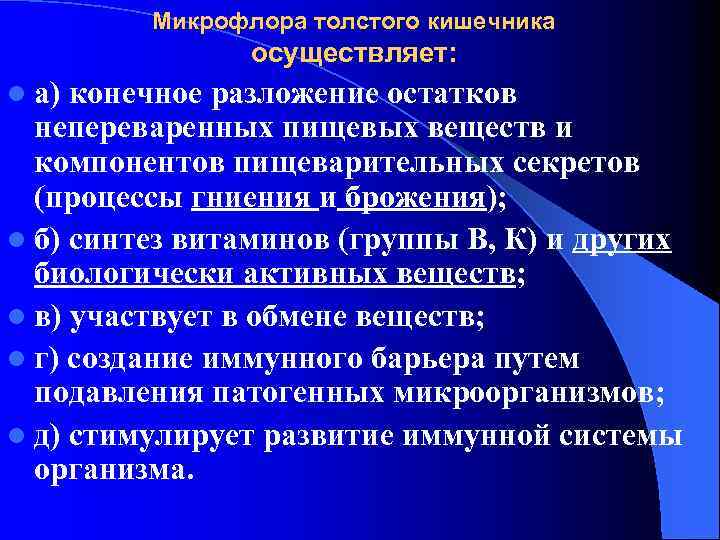 Микрофлора толстого кишечника осуществляет:

а) конечное разложение остатков непереваренных пищевых веществ и компонентов пищеварительных секретов (процессы гниения и брожения);

б) синтез витаминов (группы В, К) и других биологически активных веществ;

в) участвует в обмене веществ;

г) создание иммунного барьера путем подавления патогенных микроорганизмов;

д) стимулирует развитие иммунной системы организма.